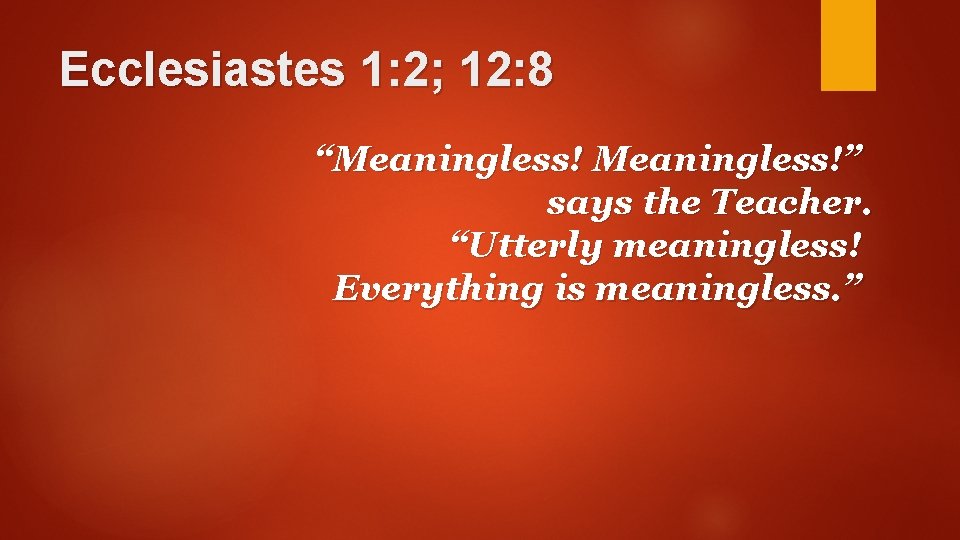 Ecclesiastes 1:2; 12:8

“Meaningless! Meaningless!”
says the Teacher.
“Utterly meaningless!
Everything is meaningless.”